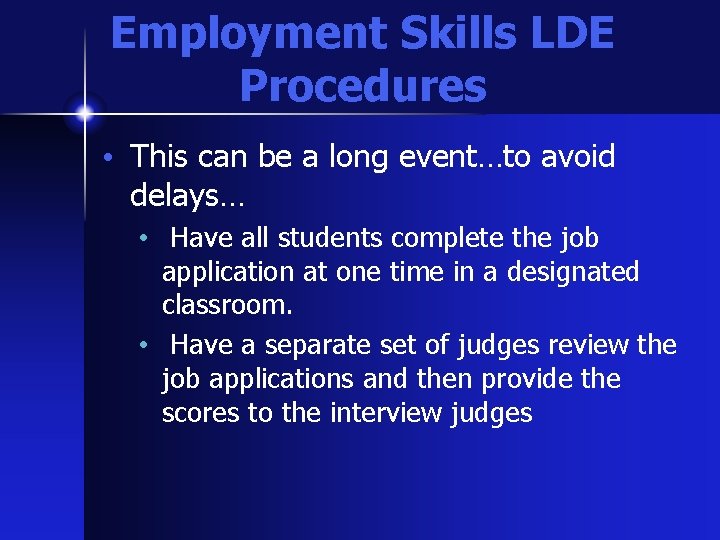 Employment Skills LDE Procedures

• This can be a long event…to avoid delays…

• Have all students complete the job application at one time in a designated classroom.

• Have a separate set of judges review the job applications and then provide the scores to the interview judges